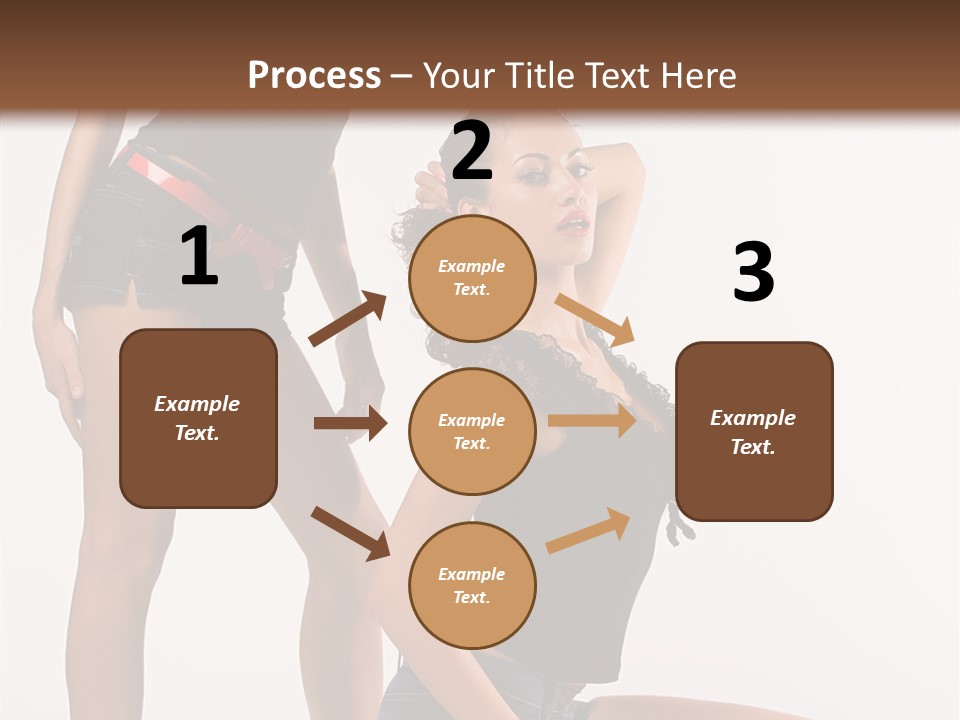 Process – Your Title Text Here

1

Example Text.

2

Example Text.

Example Text.

Example Text.

3

Example Text.